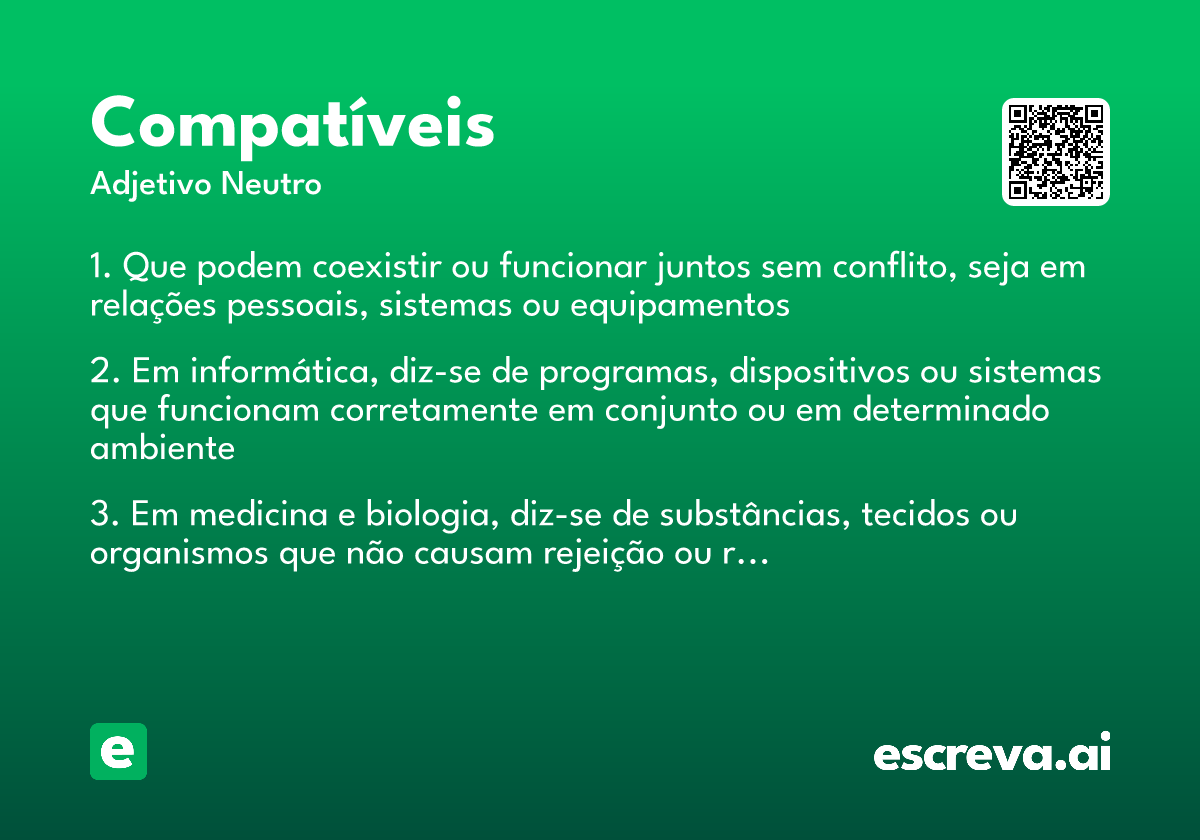 Compatíveis
Adjetivo Neutro

1. Que podem coexistir ou funcionar juntos sem conflito, seja em relações pessoais, sistemas ou equipamentos

2. Em informática, diz-se de programas, dispositivos ou sistemas que funcionam corretamente em conjunto ou em determinado ambiente

3. Em medicina e biologia, diz-se de substâncias, tecidos ou organismos que não causam rejeição ou r…

e

escreva.ai